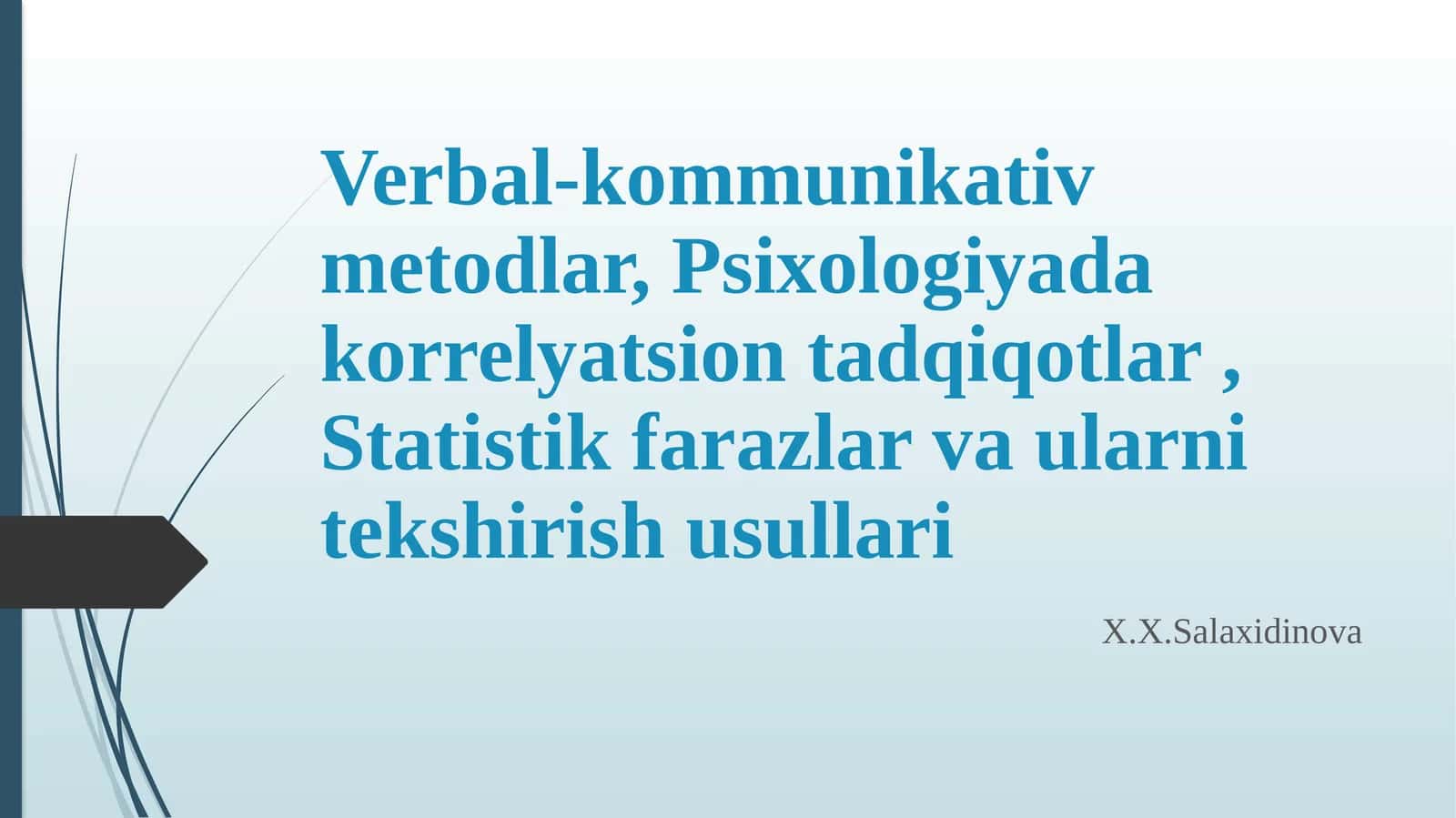 Verbal-kommunikativ metodlar, Psixologiyada korrelyatsion tadqiqotlar , Statistik farazlar va ularni tekshirish usullari

X.X.Salaxidinova